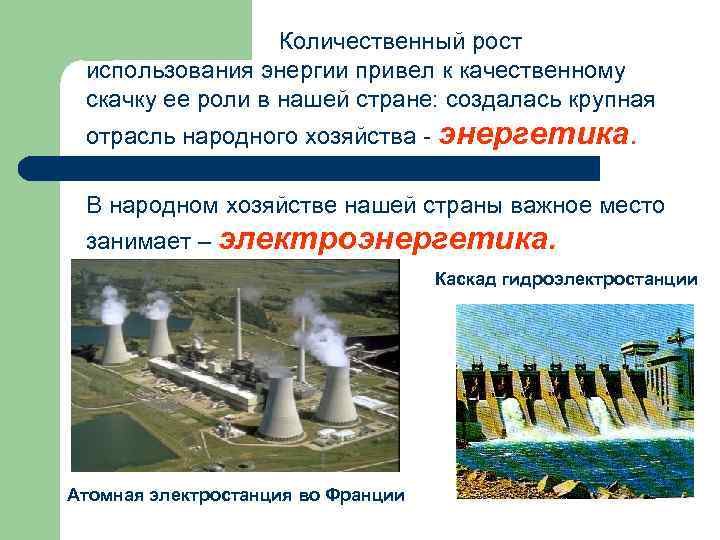 Количественный рост использования энергии привел к качественному скачку ее роли в нашей стране: создалась крупная отрасль народного хозяйства - энергетика.

В народном хозяйстве нашей страны важное место занимает – электроэнергетика.

Каскад гидроэлектростанции

Атомная электростанция во Франции